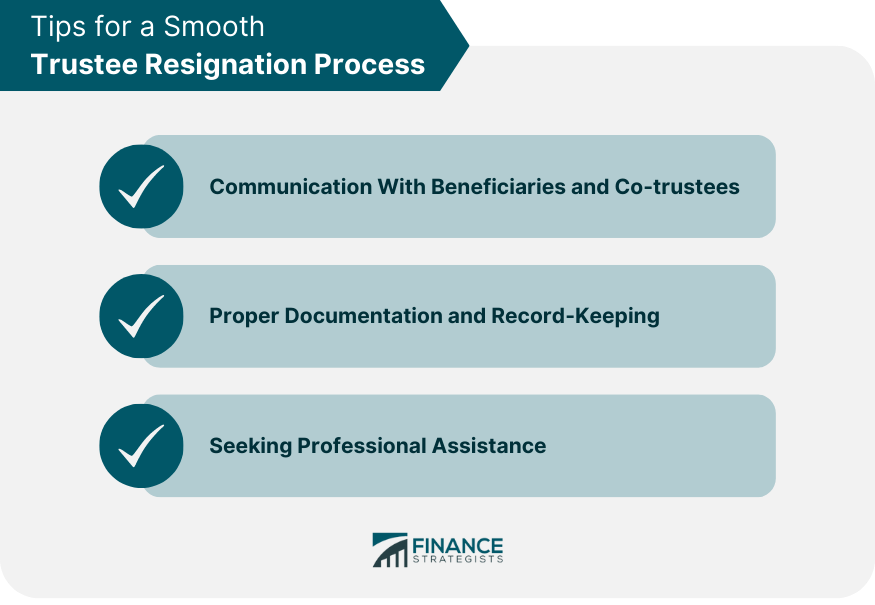 Tips for a Smooth
Trustee Resignation Process

Communication With Beneficiaries and Co-trustees

Proper Documentation and Record-Keeping

Seeking Professional Assistance

FINANCE
STRATEGISTS